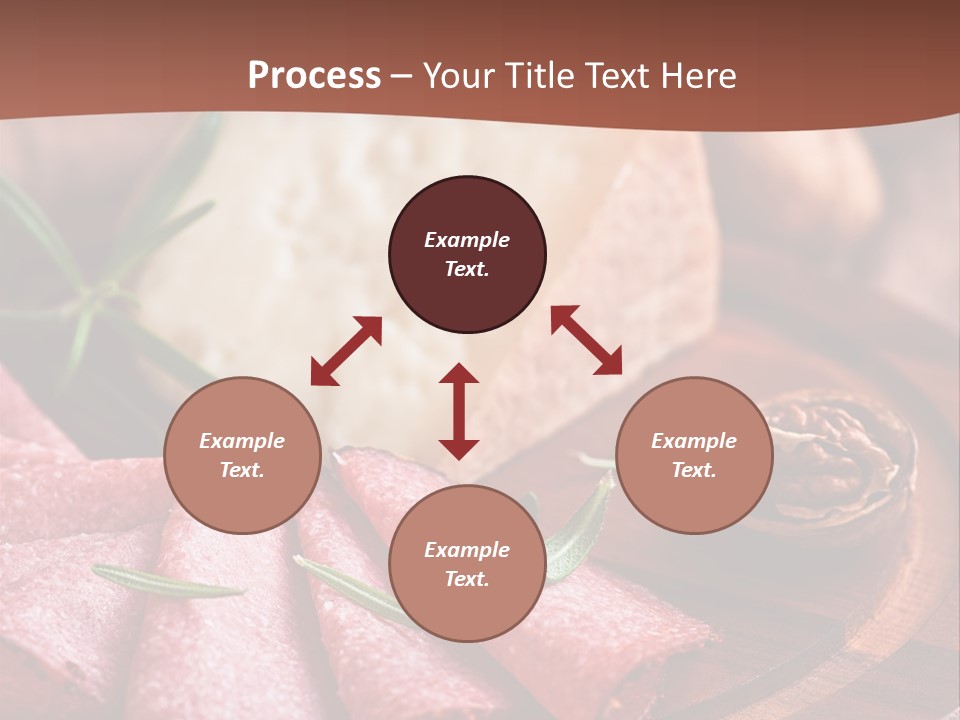 Process – Your Title Text Here

Example Text.

Example Text.

Example Text.

Example Text.